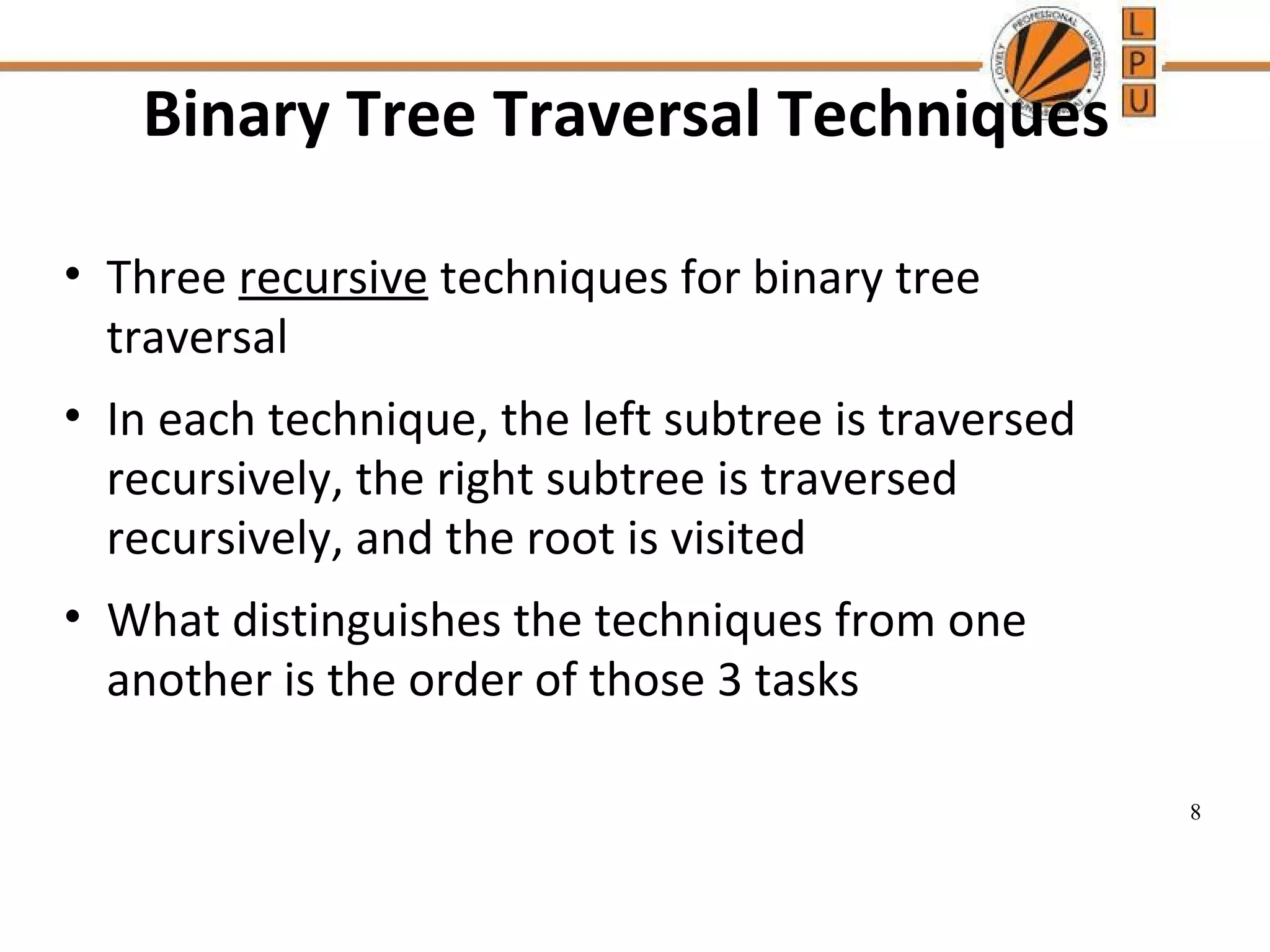 LOVELY PROFESSIONAL UNIVERSITY

L
P
U

Binary Tree Traversal Techniques

• Three recursive techniques for binary tree traversal

• In each technique, the left subtree is traversed recursively, the right subtree is traversed recursively, and the root is visited

• What distinguishes the techniques from one another is the order of those 3 tasks

8